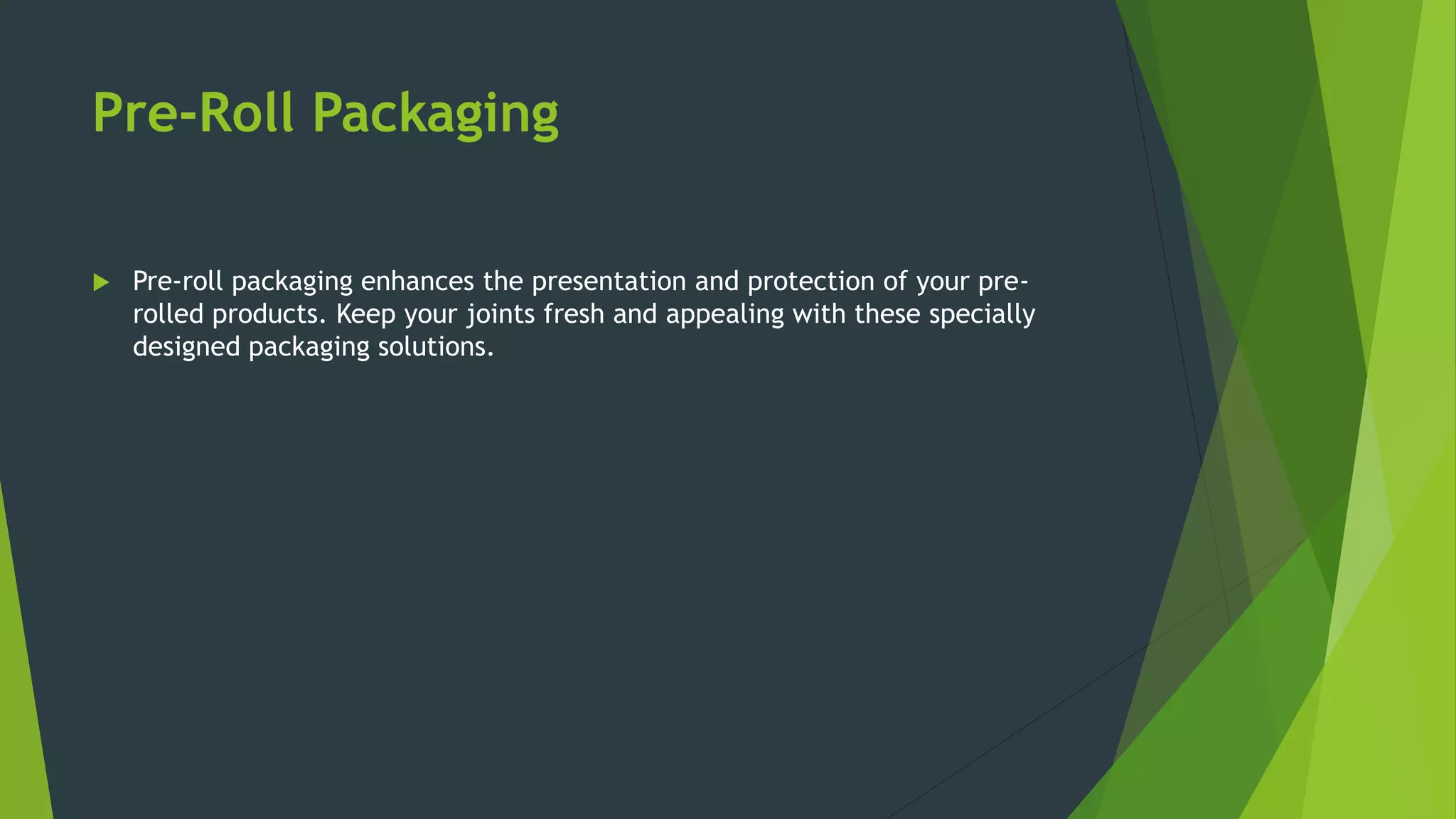 Pre-Roll Packaging

Pre-roll packaging enhances the presentation and protection of your pre-rolled products. Keep your joints fresh and appealing with these specially designed packaging solutions.